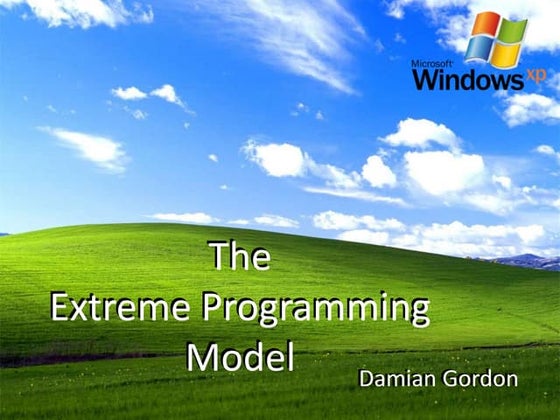 Microsoft Windows xp

The
Extreme Programming
Model

Damian Gordon